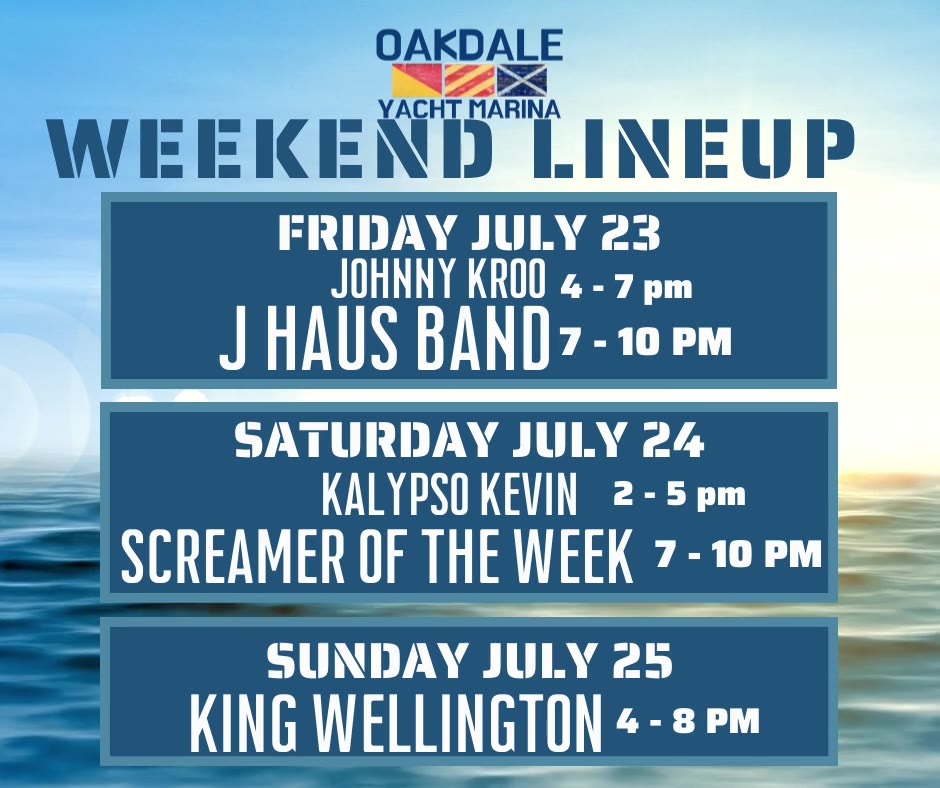 OAKDALE
YACHT MARINA
WEEKEND LINEUP

FRIDAY JULY 23
JOHNNY KROO 4 - 7 pm
J HAUS BAND 7 - 10 PM

SATURDAY JULY 24
KALYPSO KEVIN 2 - 5 pm
SCREAMER OF THE WEEK 7 - 10 PM

SUNDAY JULY 25
KING WELLINGTON 4 - 8 PM